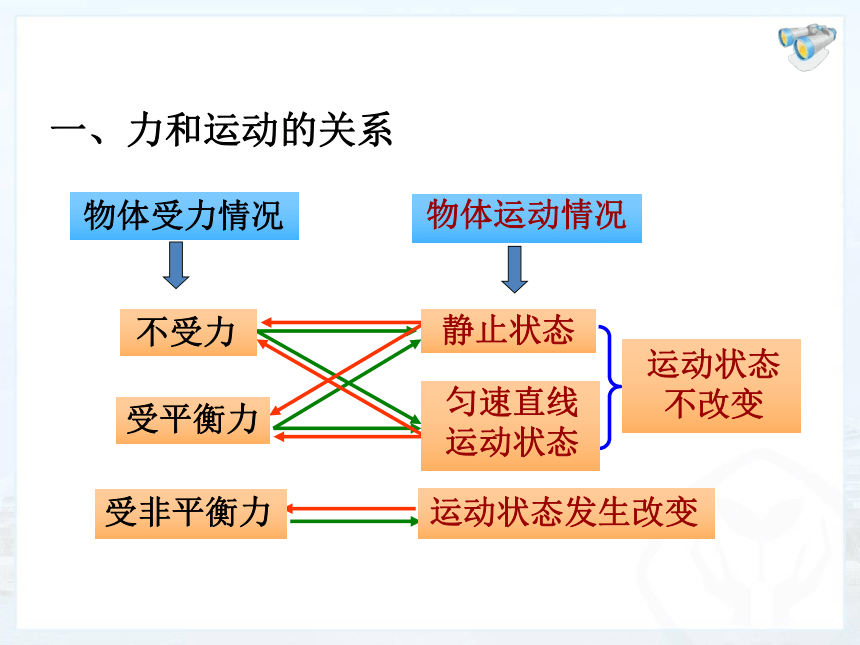 一、力和运动的关系

物体受力情况

物体运动情况

不受力

受平衡力

静止状态

匀速直线运动状态

运动状态不改变

受非平衡力

运动状态发生改变